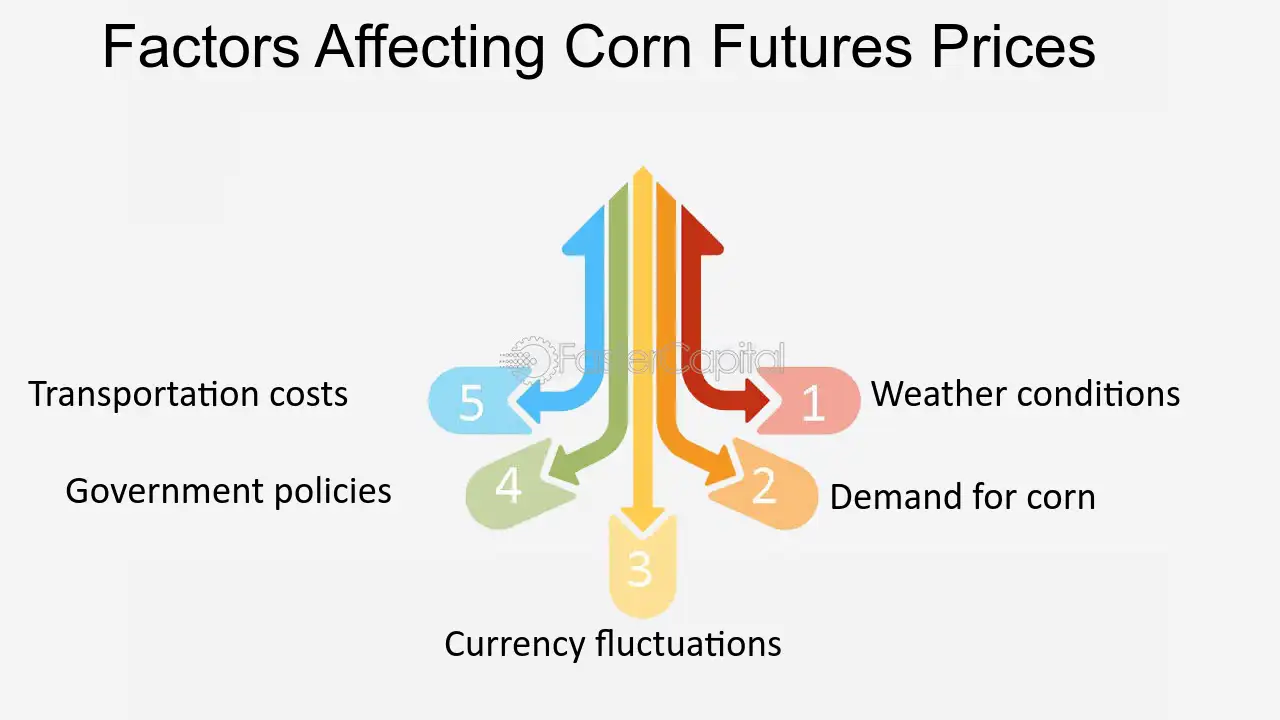 Factors Affecting Corn Futures Prices

FasterCapital

1 Weather conditions

2 Demand for corn

3 Currency fluctuations

4 Government policies

5 Transportation costs